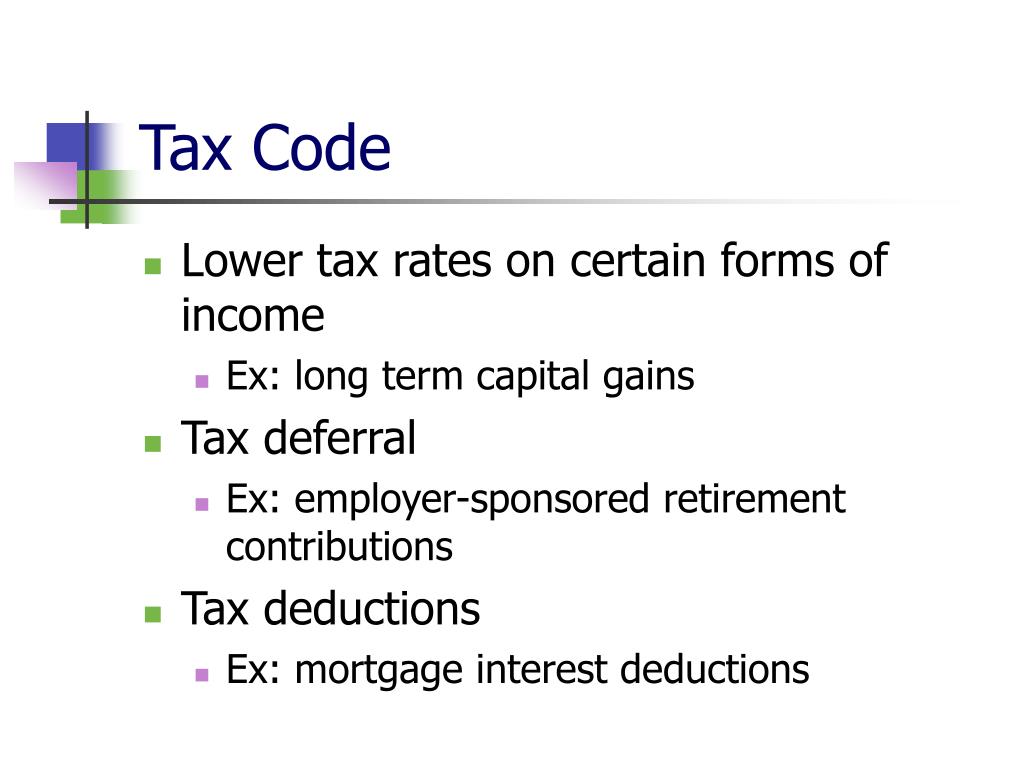 Tax Code

- Lower tax rates on certain forms of income
  - Ex: long term capital gains
- Tax deferral
  - Ex: employer-sponsored retirement contributions
- Tax deductions
  - Ex: mortgage interest deductions